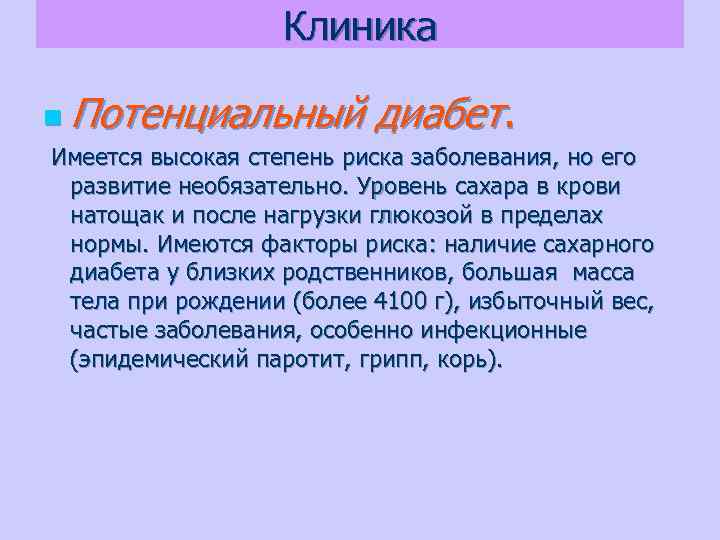 Клиника

Потенциальный диабет.

Имеется высокая степень риска заболевания, но его развитие необязательно. Уровень сахара в крови натощак и после нагрузки глюкозой в пределах нормы. Имеются факторы риска: наличие сахарного диабета у близких родственников, большая масса тела при рождении (более 4100 г), избыточный вес, частые заболевания, особенно инфекционные (эпидемический паротит, грипп, корь).